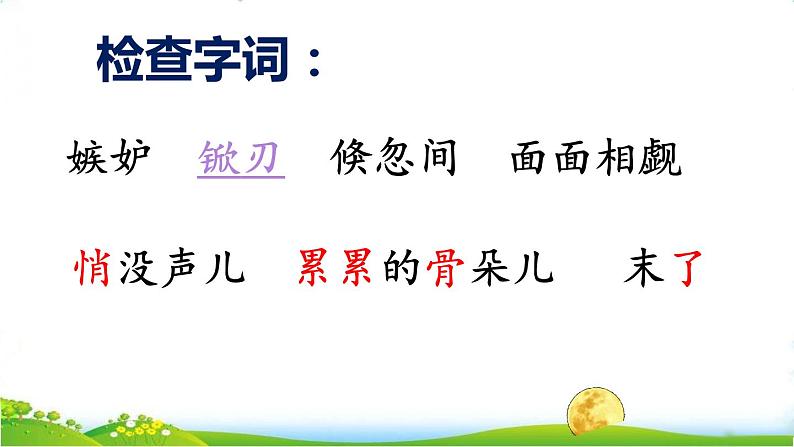 检查字词：

嫉妒　锨刃　倏忽间　面面相觑

悄没声儿　累累的骨朵儿　末了